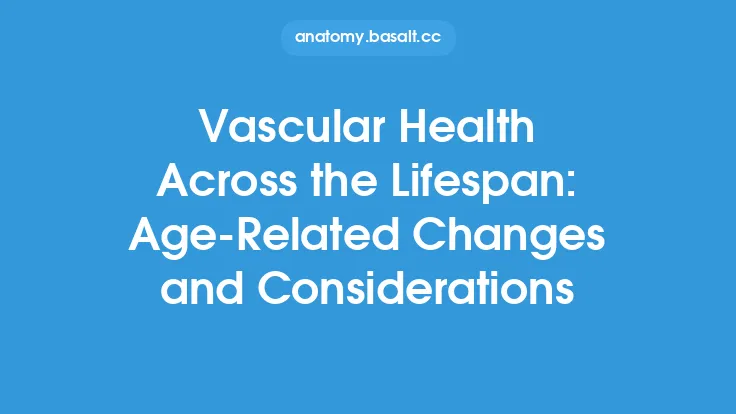 anatomy.basalt.cc

Vascular Health Across the Lifespan: Age-Related Changes and Considerations